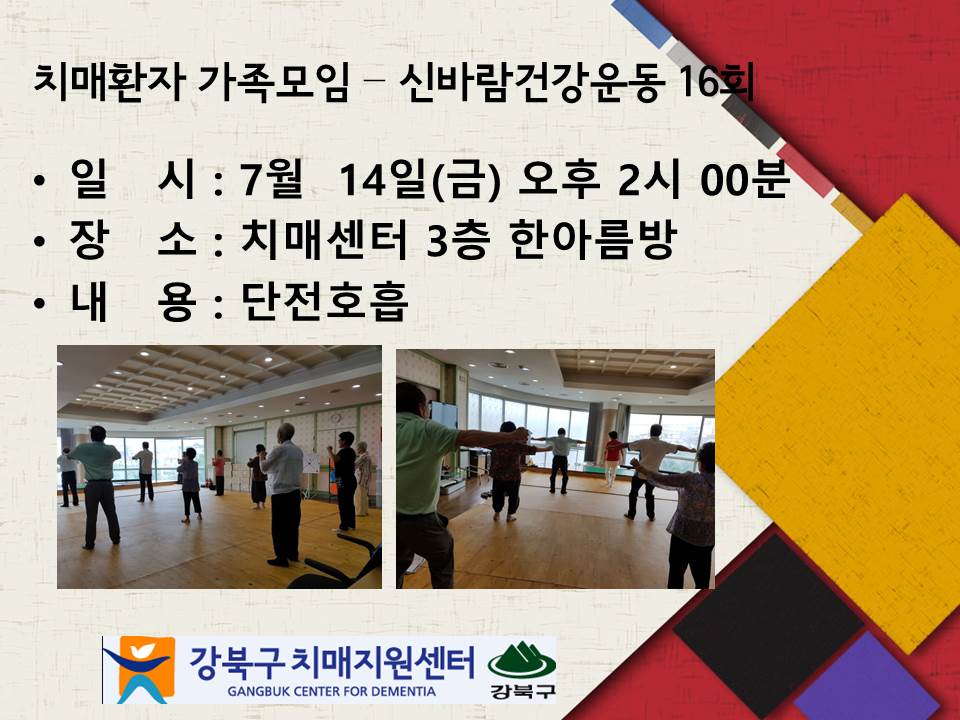 치매환자 가족모임 – 신바람건강운동 16회

• 일 시 : 7월 14일(금) 오후 2시 00분
• 장 소 : 치매센터 3층 한아름방
• 내 용 : 단전호흡

강북구 치매지원센터
GANGBUK CENTER FOR DEMENTIA
강북구